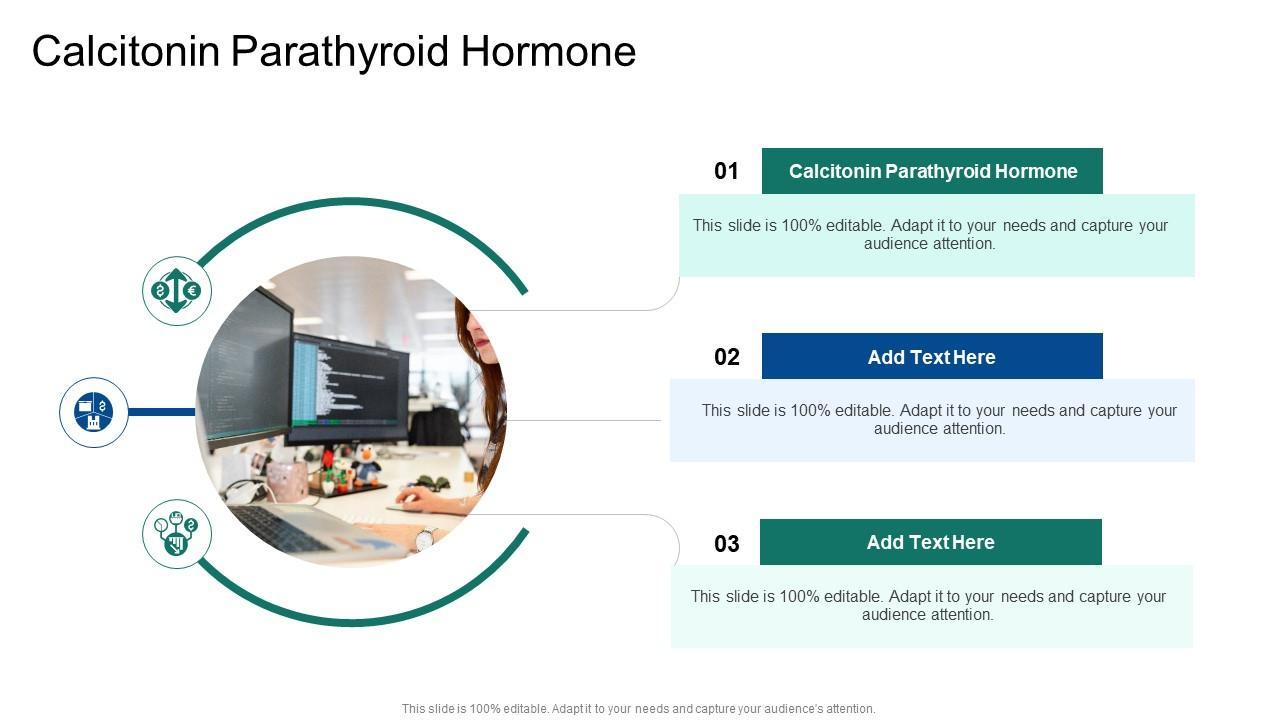 Calcitonin Parathyroid Hormone

01
Calcitonin Parathyroid Hormone
This slide is 100% editable. Adapt it to your needs and capture your audience attention.

02
Add Text Here
This slide is 100% editable. Adapt it to your needs and capture your audience attention.

03
Add Text Here
This slide is 100% editable. Adapt it to your needs and capture your audience attention.

This slide is 100% editable. Adapt it to your needs and capture your audience's attention.